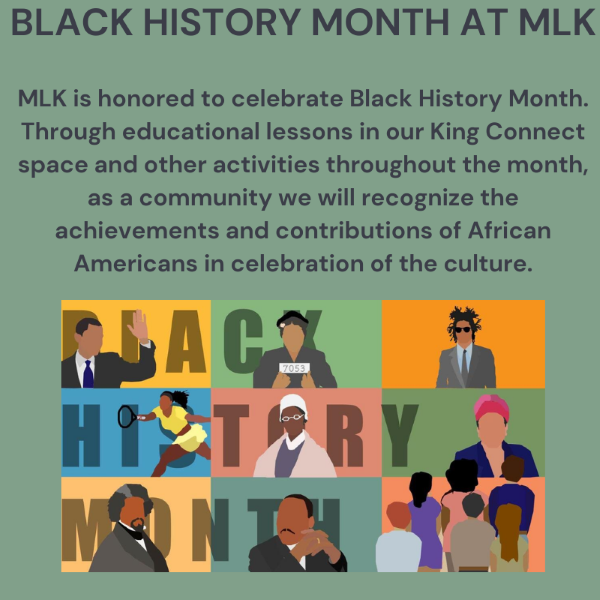 BLACK HISTORY MONTH AT MLK

MLK is honored to celebrate Black History Month. Through educational lessons in our King Connect space and other activities throughout the month, as a community we will recognize the achievements and contributions of African Americans in celebration of the culture.

BLACK 7053 HISTORY MONTH